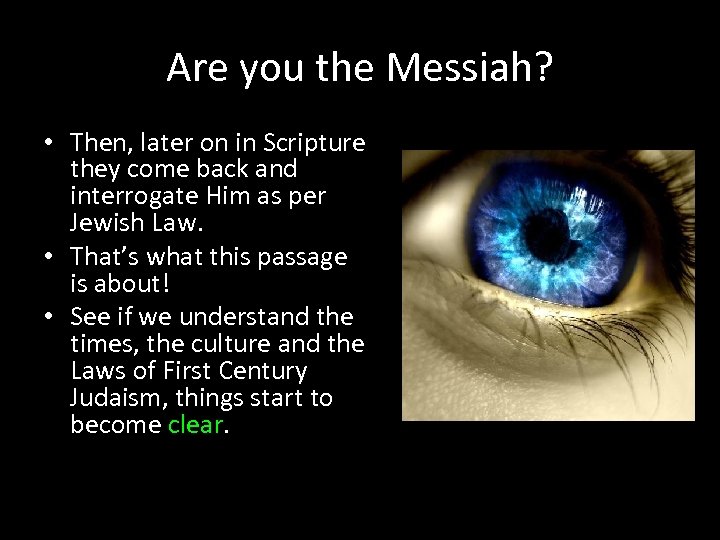 Are you the Messiah?

• Then, later on in Scripture they come back and interrogate Him as per Jewish Law.
• That's what this passage is about!
• See if we understand the times, the culture and the Laws of First Century Judaism, things start to become clear.